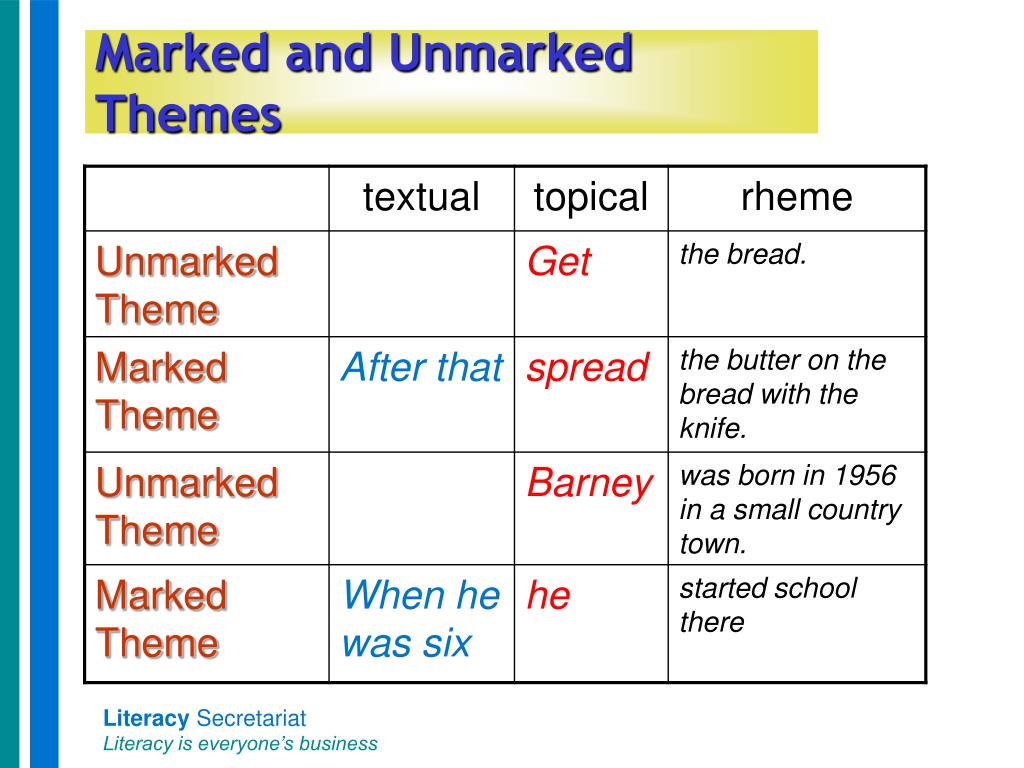 Marked and Unmarked Themes

| | textual | topical | rheme |
|---|---|---|---|
| Unmarked Theme | | Get | the bread. |
| Marked Theme | After that | spread | the butter on the bread with the knife. |
| Unmarked Theme | | Barney | was born in 1956 in a small country town. |
| Marked Theme | When he was six | he | started school there |

Literacy Secretariat
Literacy is everyone's business